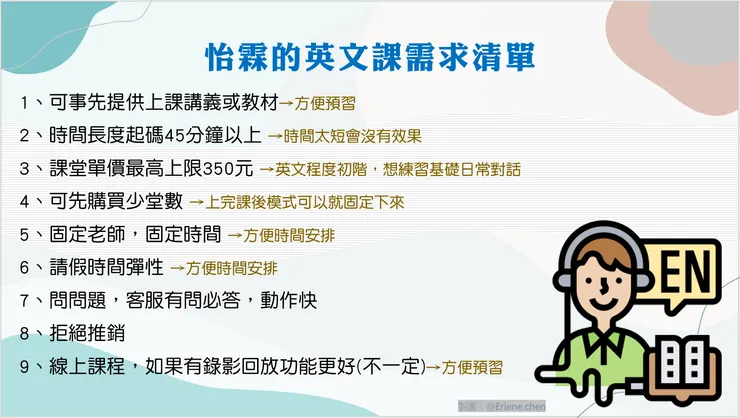 怡霖的英文課需求清單

1、可事先提供上課講義或教材→方便預習

2、時間長度起碼45分鐘以上 →時間太短會沒有效果

3、課堂單價最高上限350元 →英文程度初階，想練習基礎日常對話

4、可先購買少堂數 →上完課後模式可以就固定下來

5、固定老師，固定時間 →方便時間安排

6、請假時間彈性 →方便時間安排

7、問問題，客服有問必答，動作快

8、拒絕推銷

9、線上課程，如果有錄影回放功能更好(不一定)→方便預習

EN

製圖：@Eriene.chen